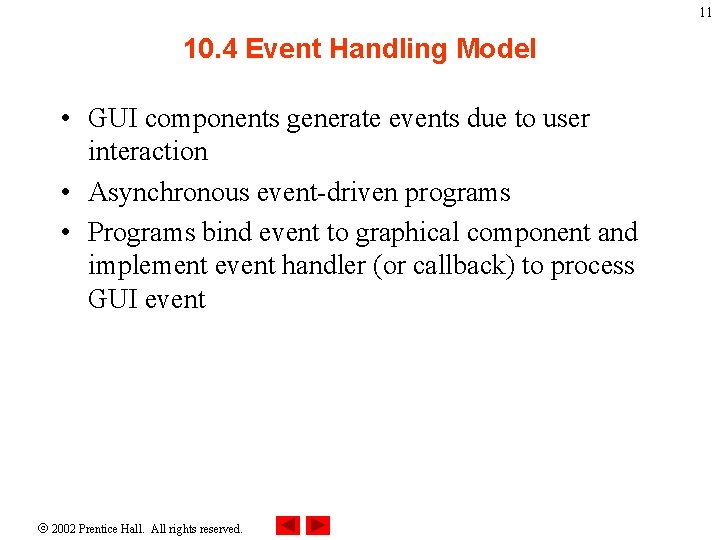 11

10.4 Event Handling Model

• GUI components generate events due to user interaction
• Asynchronous event-driven programs
• Programs bind event to graphical component and implement event handler (or callback) to process GUI event

© 2002 Prentice Hall. All rights reserved.